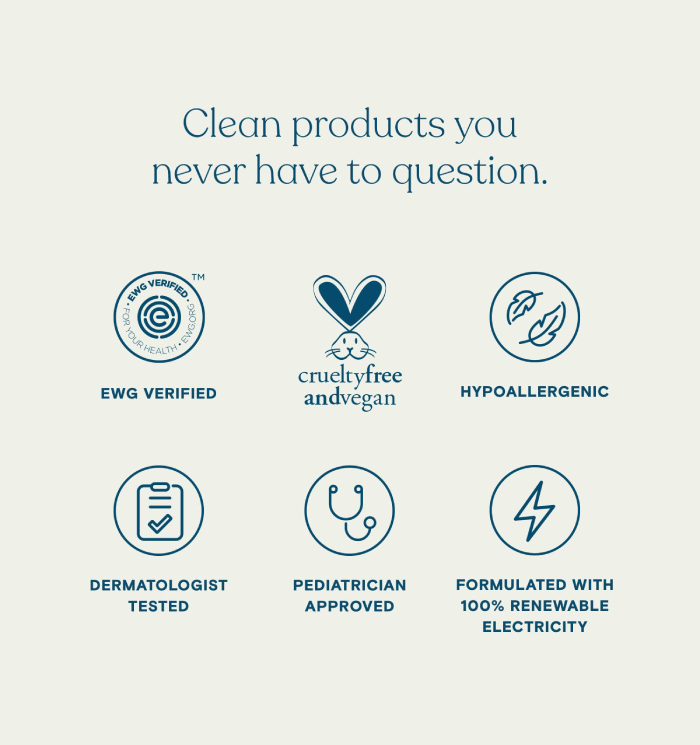 Clean products you never have to question.

EWG VERIFIED • FOR YOUR HEALTH • EWG.ORG ™

EWG VERIFIED

crueltyfree andvegan

HYPOALLERGENIC

DERMATOLOGIST TESTED

PEDIATRICIAN APPROVED

FORMULATED WITH 100% RENEWABLE ELECTRICITY